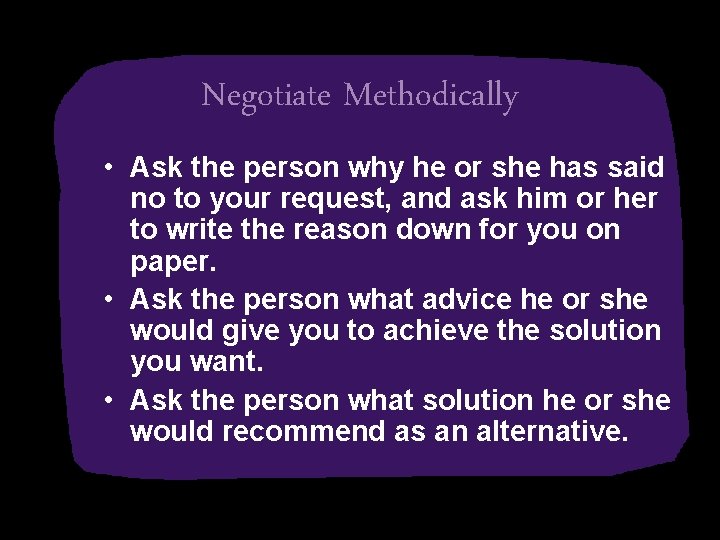 Negotiate Methodically

• Ask the person why he or she has said no to your request, and ask him or her to write the reason down for you on paper.
• Ask the person what advice he or she would give you to achieve the solution you want.
• Ask the person what solution he or she would recommend as an alternative.